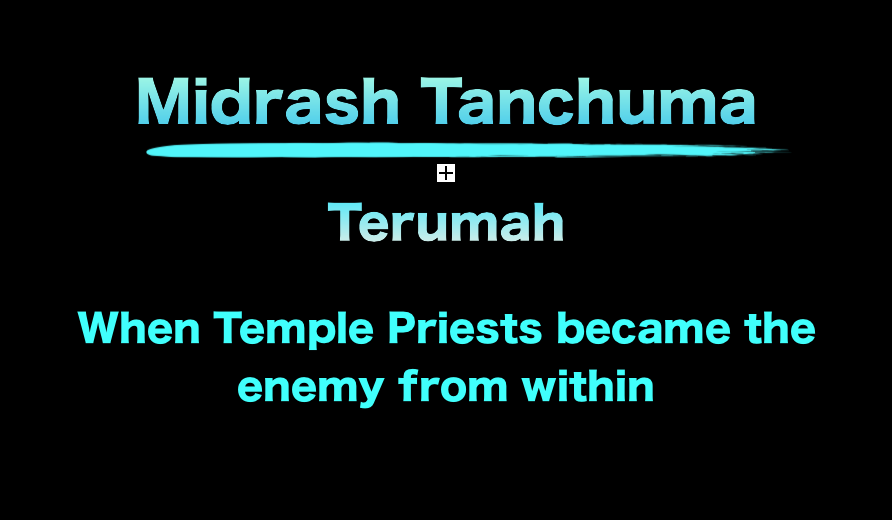 Midrash Tanchuma

Terumah

When Temple Priests became the enemy from within